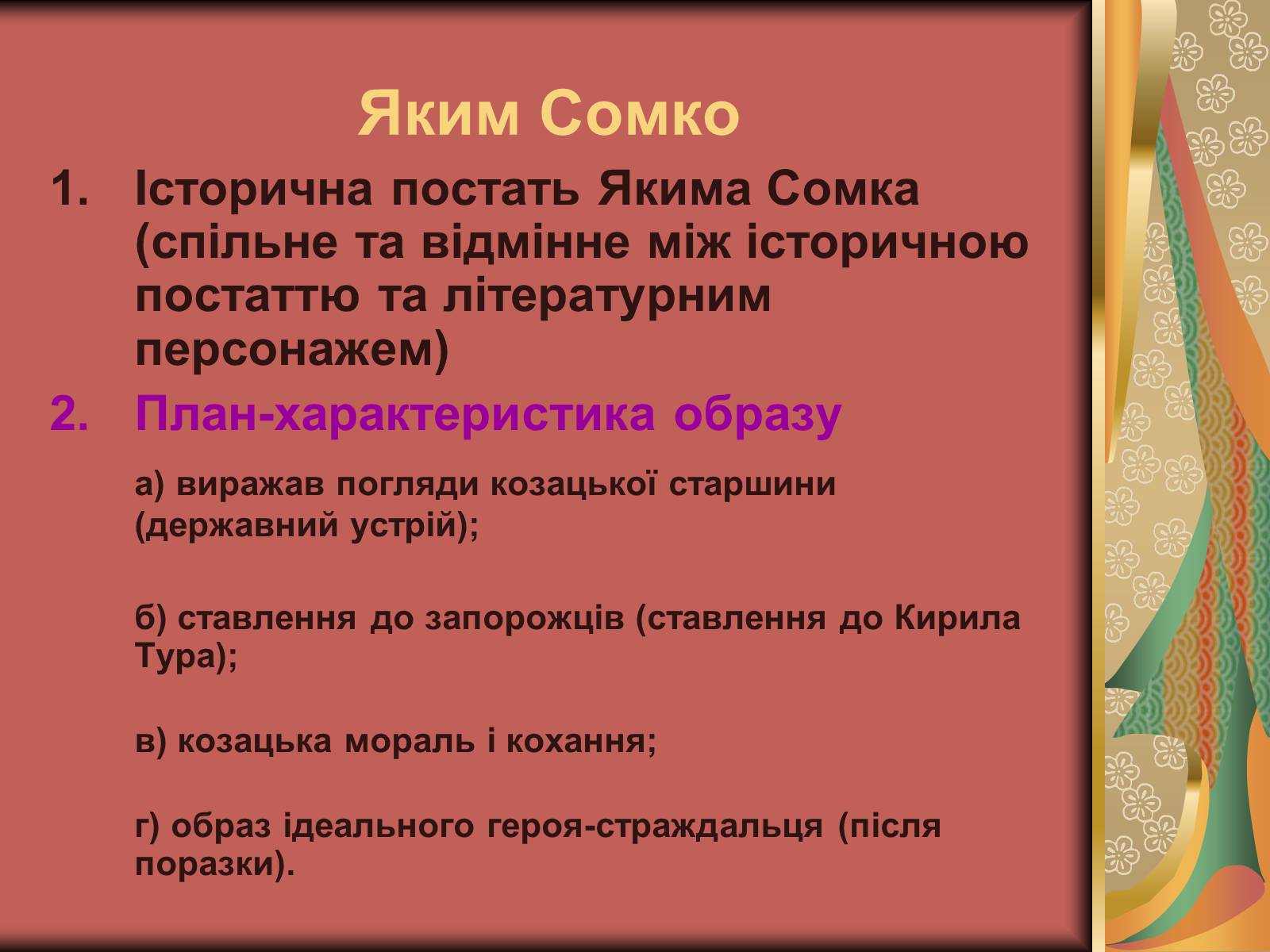 Яким Сомко

1. Історична постать Якима Сомка (спільне та відмінне між історичною постаттю та літературним персонажем)

2. План-характеристика образу

а) виражав погляди козацької старшини (державний устрій);

б) ставлення до запорожців (ставлення до Кирила Тура);

в) козацька мораль і кохання;

г) образ ідеального героя-страждальця (після поразки).